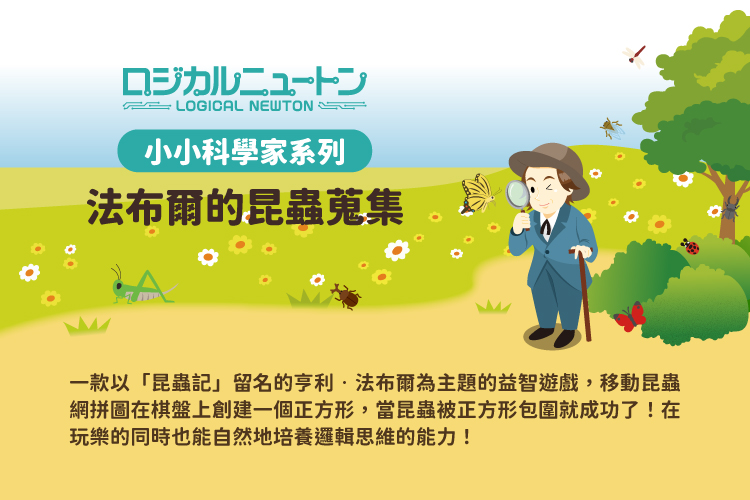 ロジカルニュートン
LOGICAL NEWTON

小小科學家系列

法布爾的昆蟲蒐集

一款以「昆蟲記」留名的亨利．法布爾為主題的益智遊戲，移動昆蟲網拼圖在棋盤上創建一個正方形，當昆蟲被正方形包圍就成功了！在玩樂的同時也能自然地培養邏輯思維的能力！